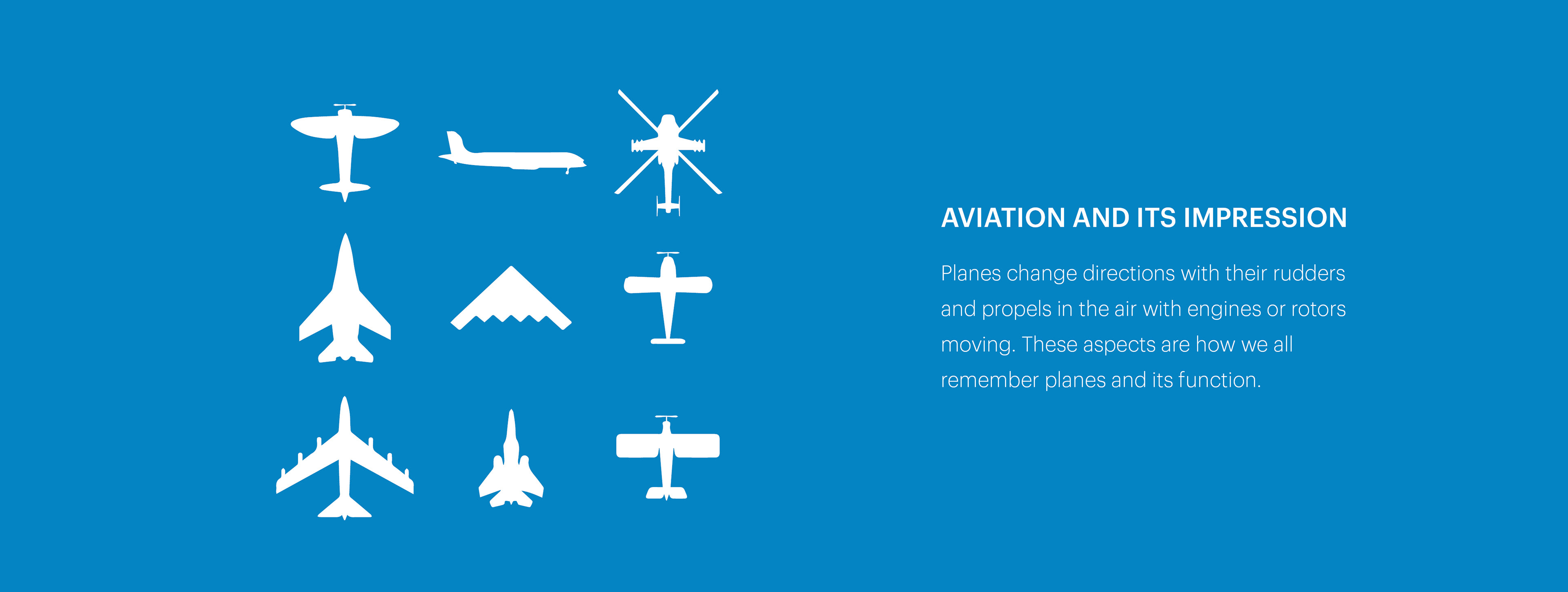 AVIATION AND ITS IMPRESSION

Planes change directions with their rudders and propels in the air with engines or rotors moving. These aspects are how we all remember planes and its function.